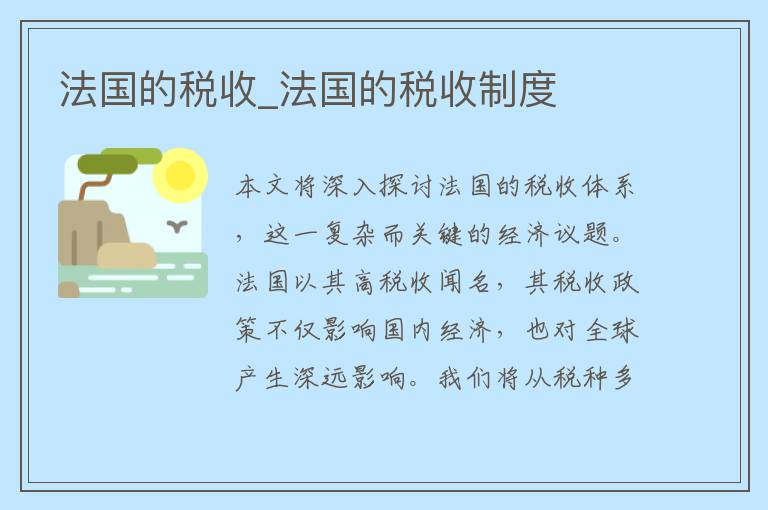 法国的税收_法国的税收制度

本文将深入探讨法国的税收体系，这一复杂而关键的经济议题。法国以其高税收闻名，其税收政策不仅影响国内经济，也对全球产生深远影响。我们将从税种多